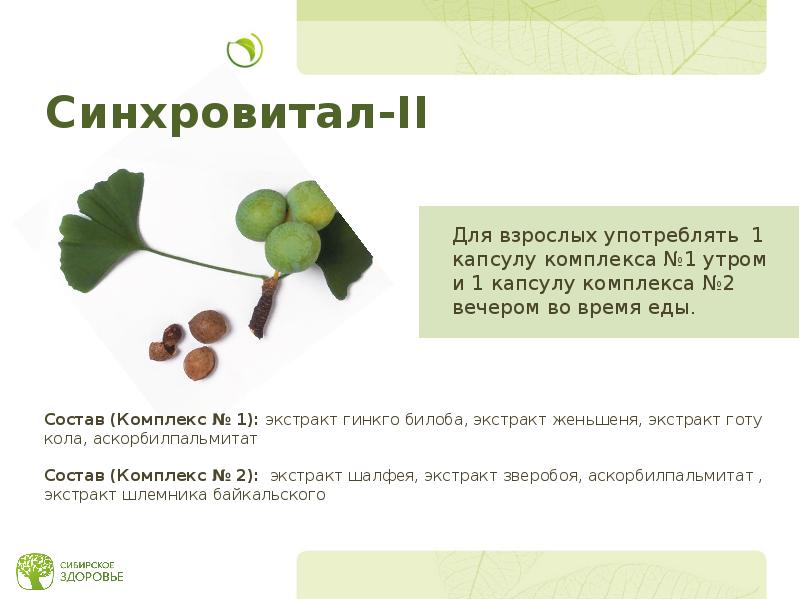 Синхровитал-II

Для взрослых употреблять 1 капсулу комплекса №1 утром и 1 капсулу комплекса №2 вечером во время еды.

Состав (Комплекс № 1): экстракт гинкго билоба, экстракт женьшеня, экстракт готу кола, аскорбилпальмитат

Состав (Комплекс № 2): экстракт шалфея, экстракт зверобоя, аскорбилпальмитат , экстракт шлемника байкальского

СИБИРСКОЕ ЗДОРОВЬЕ